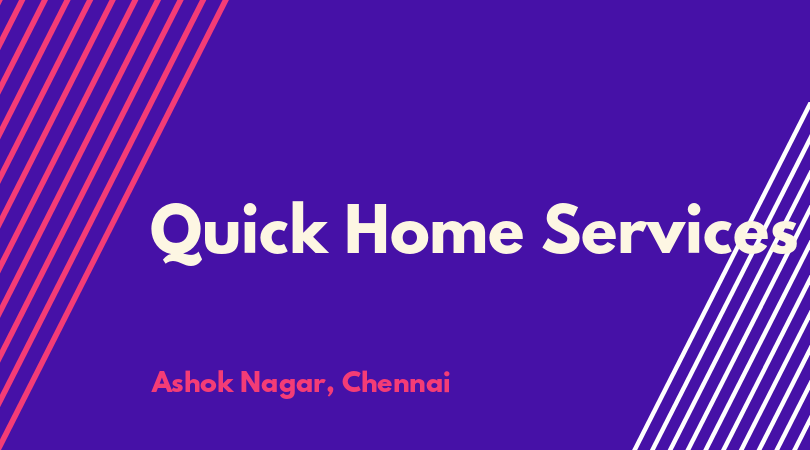 Quick Home Services

Ashok Nagar, Chennai